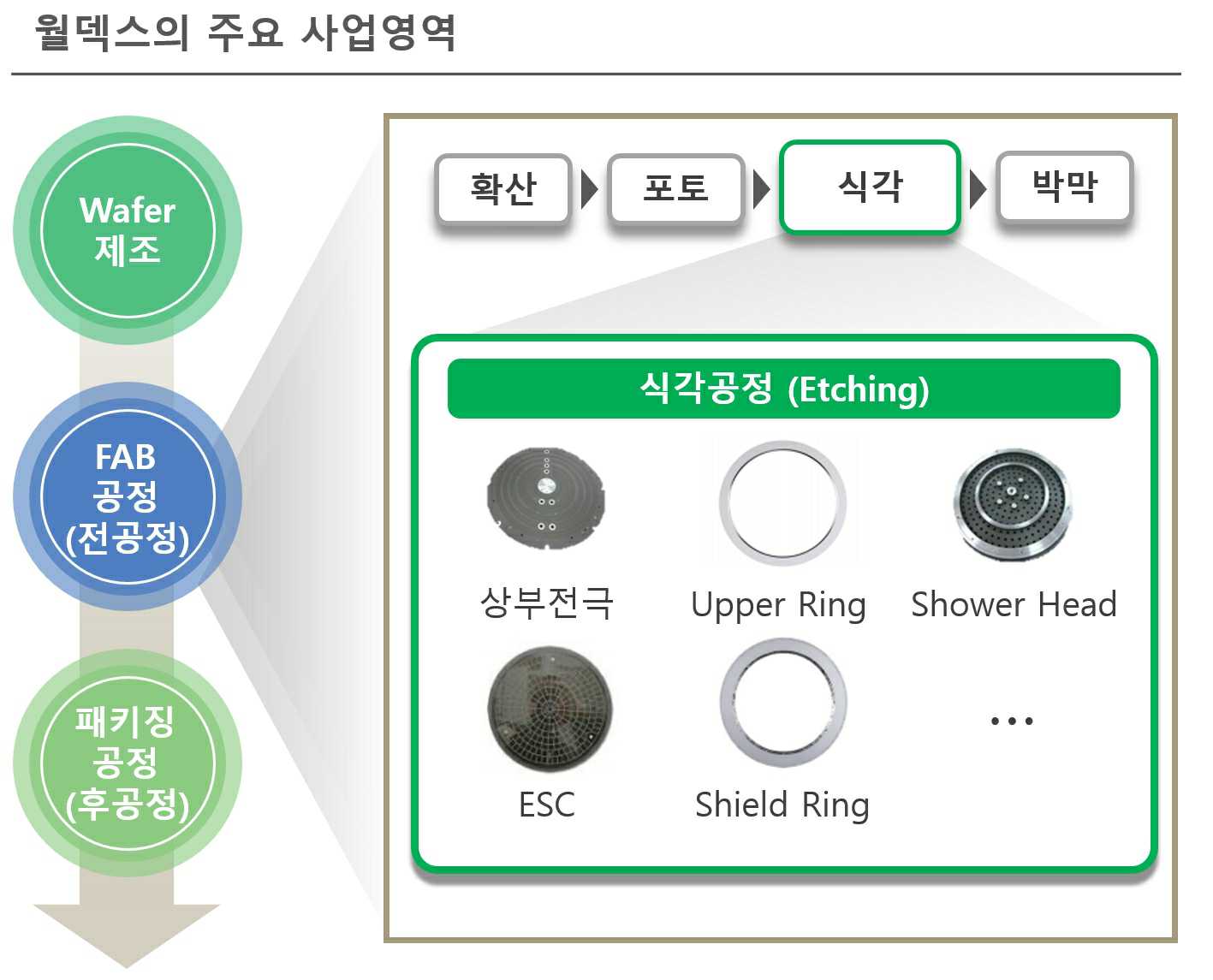 월덱스의 주요 사업영역

Wafer 제조

FAB 공정 (전공정)

패키징 공정 (후공정)

확산

포토

식각

박막

식각공정 (Etching)

상부전극

Upper Ring

Shower Head

ESC

Shield Ring

...